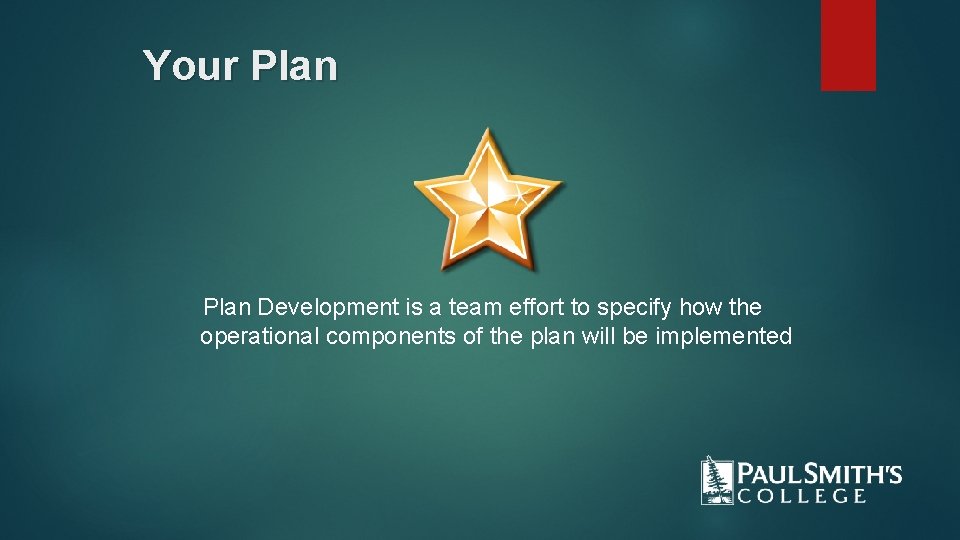 Your Plan

Plan Development is a team effort to specify how the operational components of the plan will be implemented

PAUL SMITH'S COLLEGE